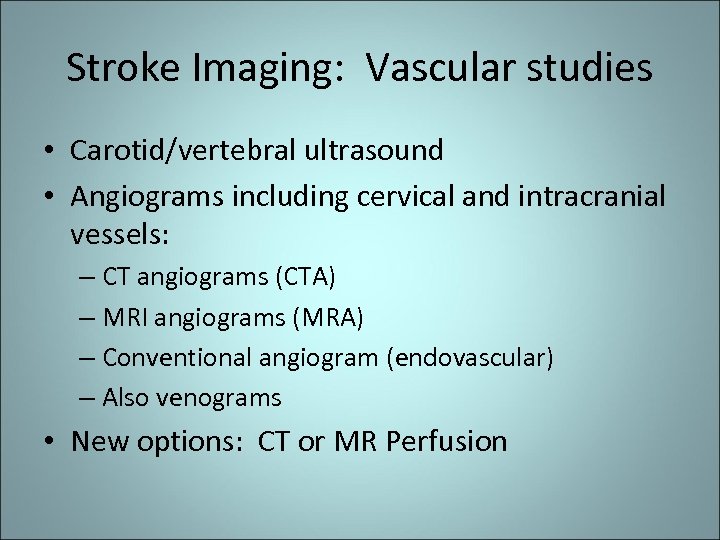 Stroke Imaging: Vascular studies

• Carotid/vertebral ultrasound
• Angiograms including cervical and intracranial vessels:
– CT angiograms (CTA)
– MRI angiograms (MRA)
– Conventional angiogram (endovascular)
– Also venograms
• New options: CT or MR Perfusion